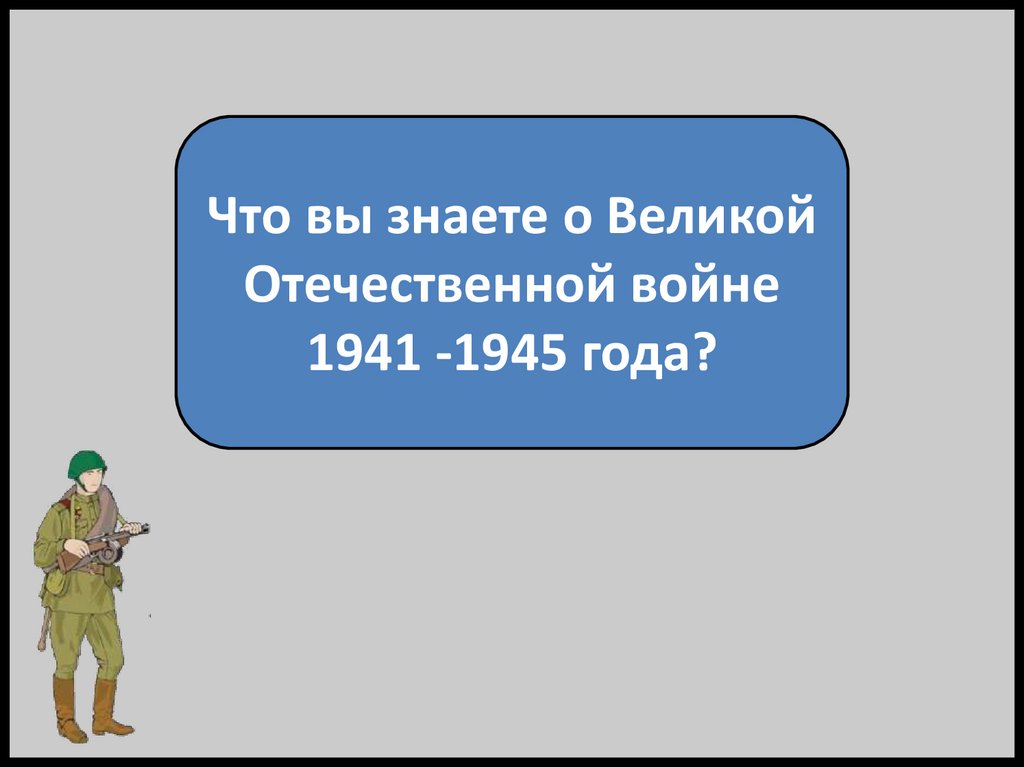 Что вы знаете о Великой Отечественной войне 1941 -1945 года?